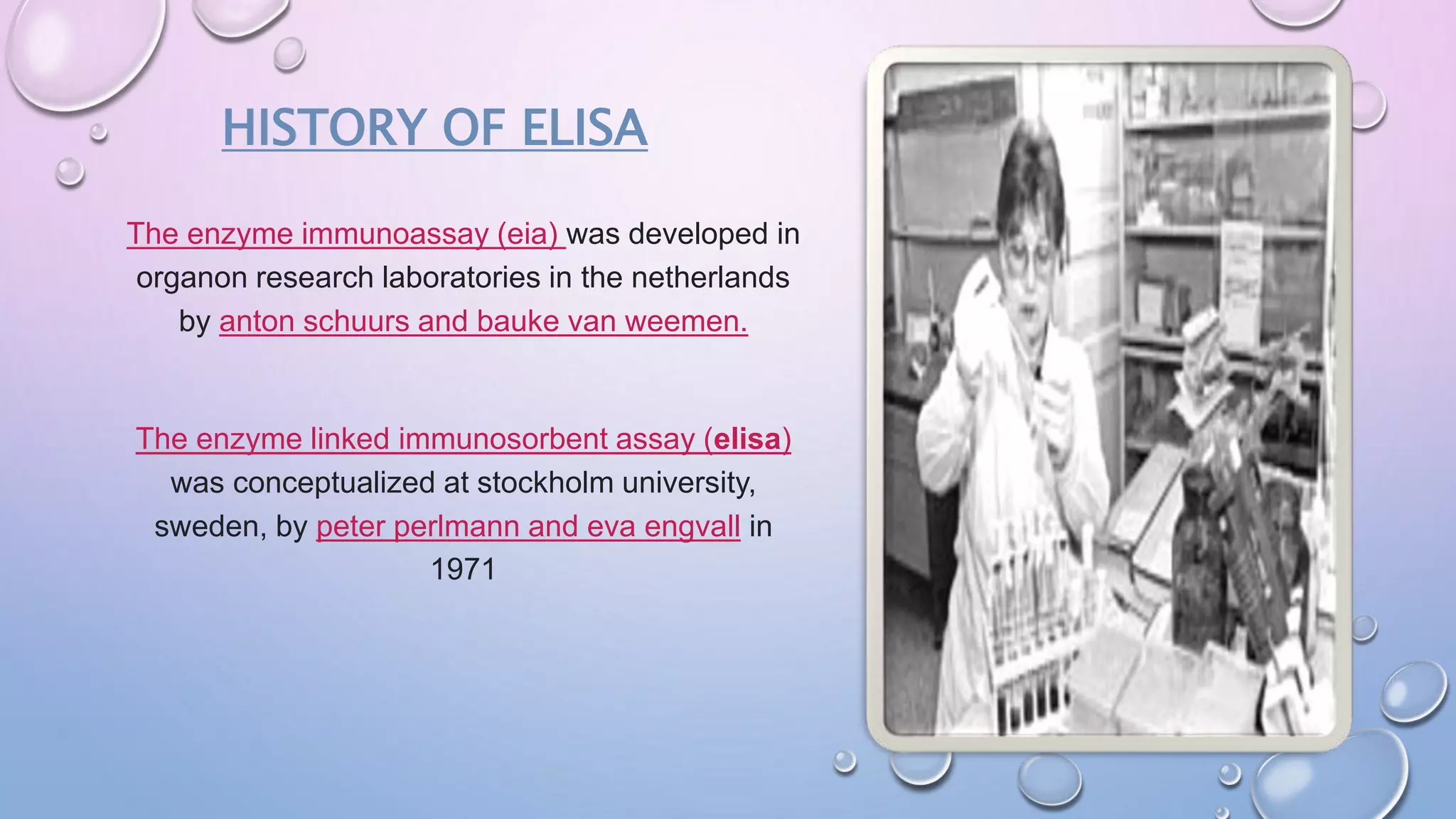 HISTORY OF ELISA

The enzyme immunoassay (eia) was developed in organon research laboratories in the netherlands by anton schuurs and bauke van weemen.

The enzyme linked immunosorbent assay (elisa) was conceptualized at stockholm university, sweden, by peter perlmann and eva engvall in 1971